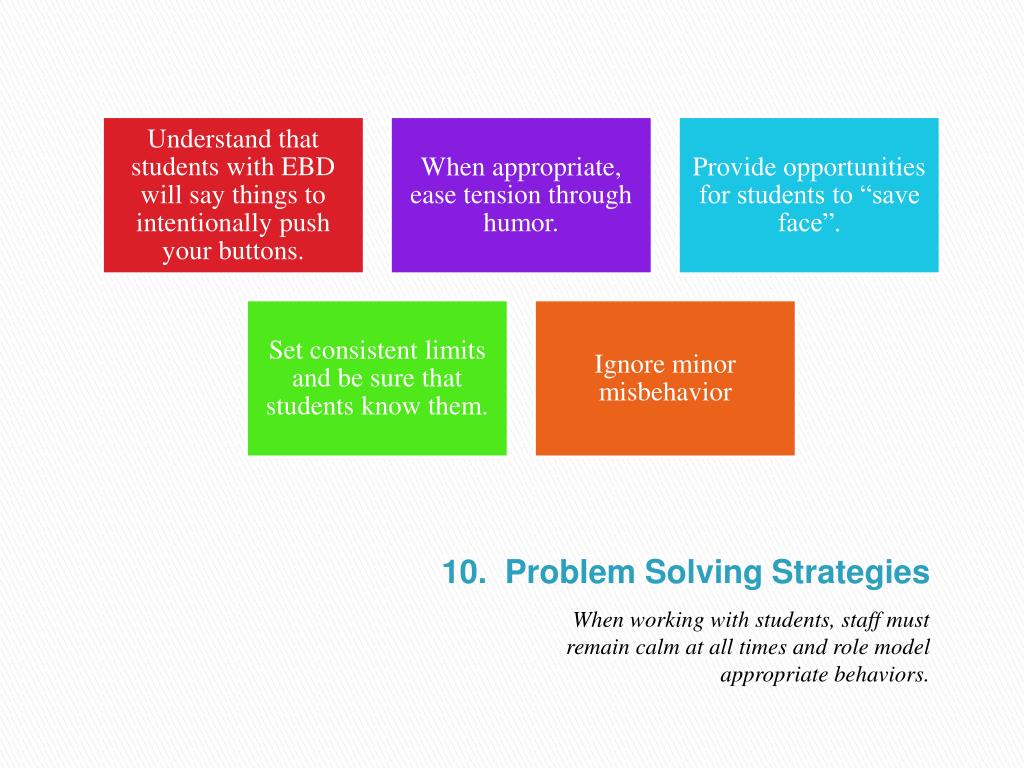 Understand that students with EBD will say things to intentionally push your buttons.

When appropriate, ease tension through humor.

Provide opportunities for students to “save face”.

Set consistent limits and be sure that students know them.

Ignore minor misbehavior

10. Problem Solving Strategies

When working with students, staff must remain calm at all times and role model appropriate behaviors.